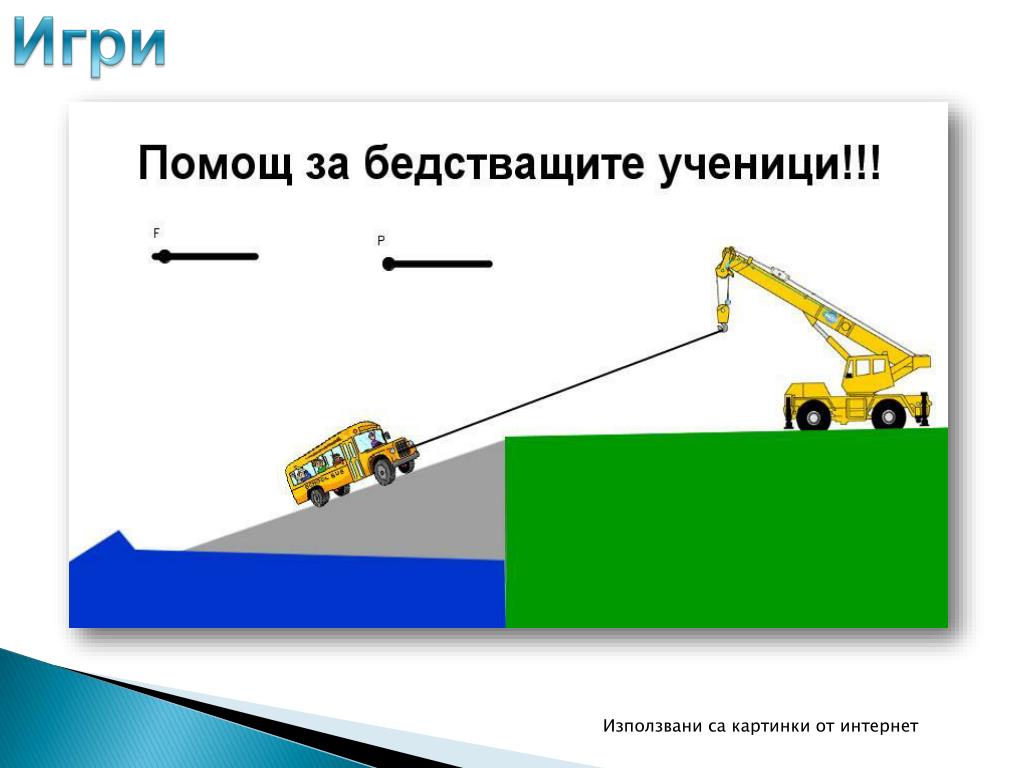 Игри

Помощ за бедстващите ученици!!!

F

P

Използвани са картинки от интернет